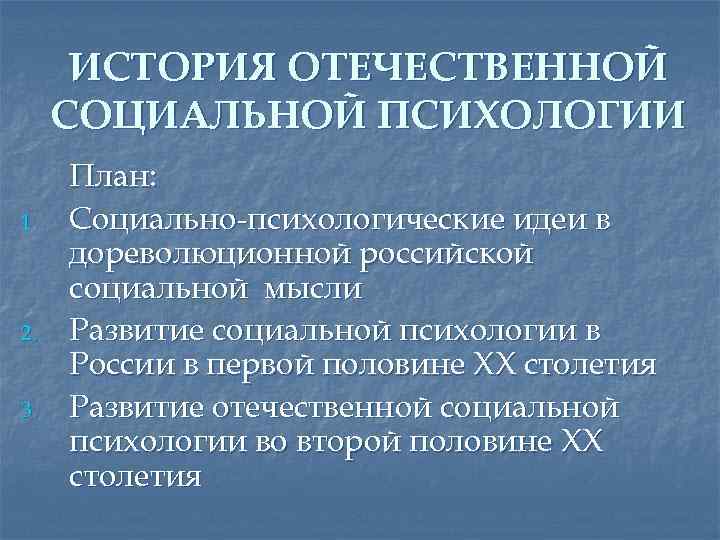 ИСТОРИЯ ОТЕЧЕСТВЕННОЙ СОЦИАЛЬНОЙ ПСИХОЛОГИИ

План:

1. Социально-психологические идеи в дореволюционной российской социальной мысли
2. Развитие социальной психологии в России в первой половине XX столетия
3. Развитие отечественной социальной психологии во второй половине XX столетия